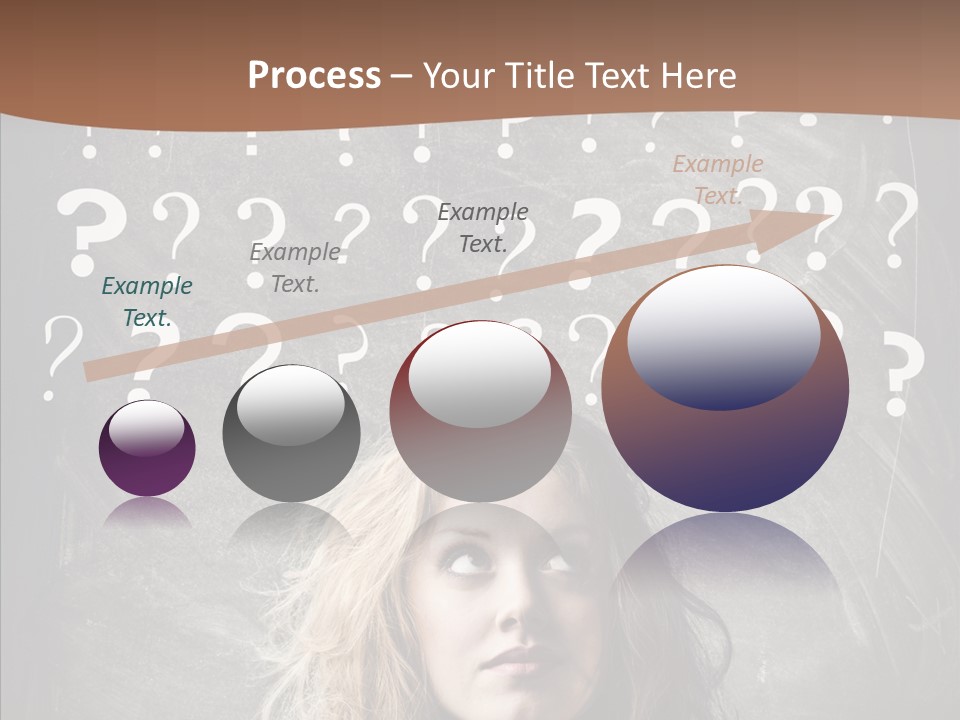 Process – Your Title Text Here

Example Text.

Example Text.

Example Text.

Example Text.